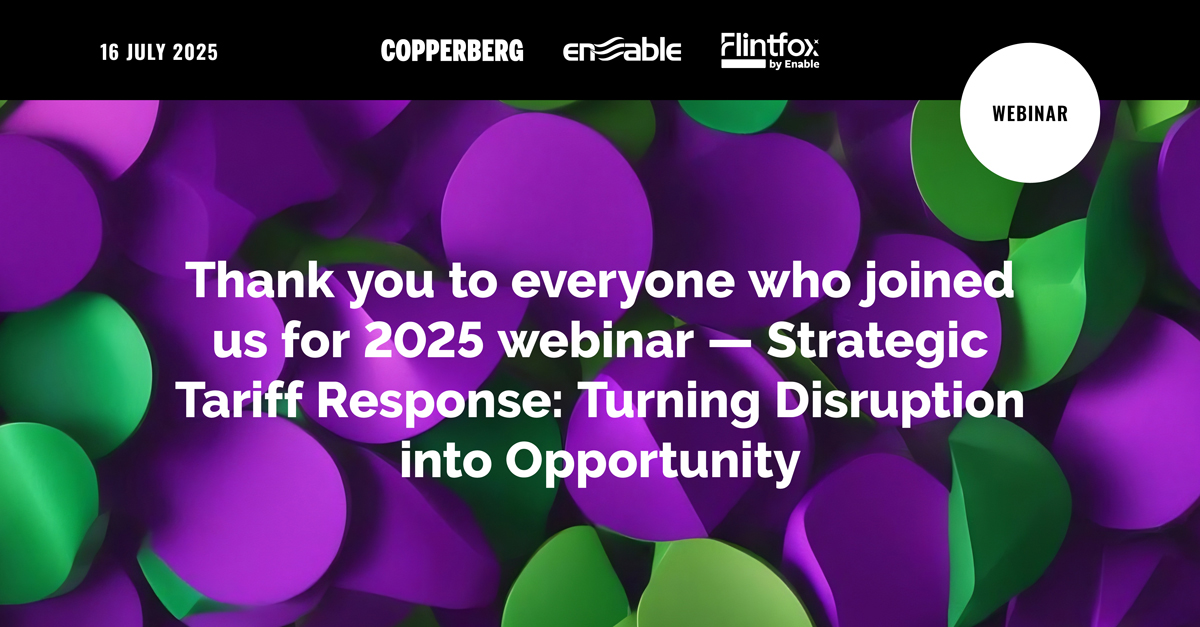 16 JULY 2025

COPPERBERG

enable

Flintfox by Enable

WEBINAR

Thank you to everyone who joined us for 2025 webinar — Strategic Tariff Response: Turning Disruption into Opportunity